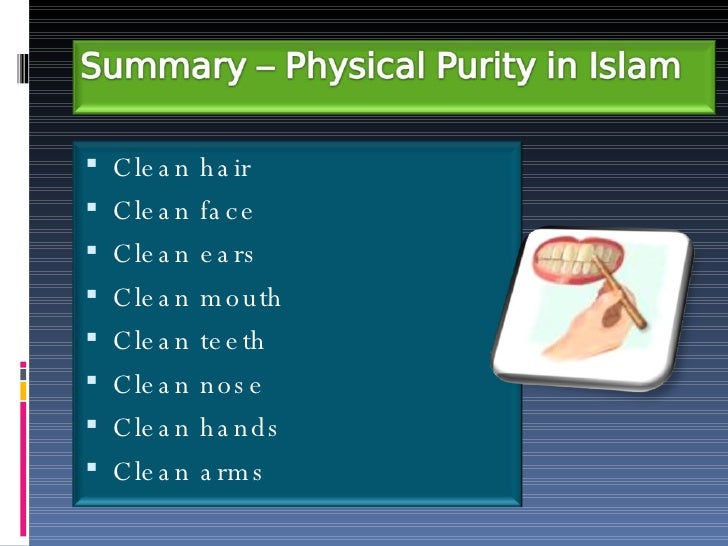 Summary – Physical Purity in Islam

• Clean hair
• Clean face
• Clean ears
• Clean mouth
• Clean teeth
• Clean nose
• Clean hands
• Clean arms